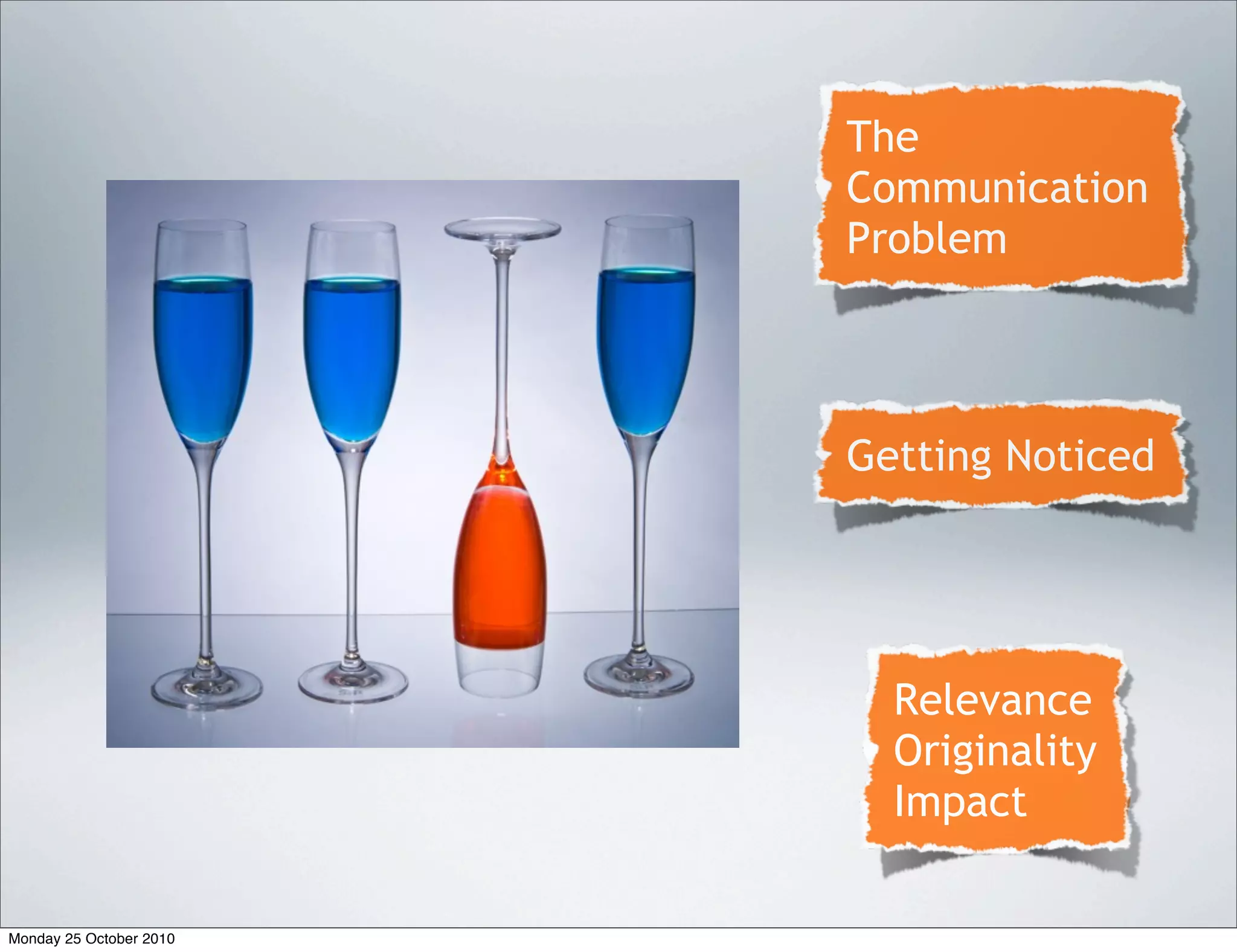 The Communication Problem

Getting Noticed

Relevance
Originality
Impact

Monday 25 October 2010